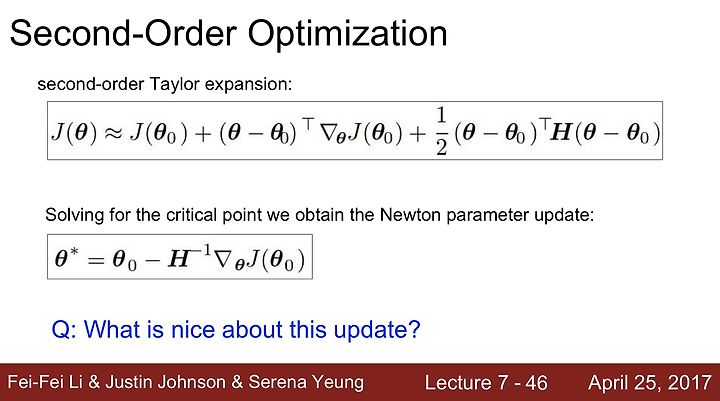 Second-Order Optimization

second-order Taylor expansion:

$J(\boldsymbol{\theta}) \approx J(\boldsymbol{\theta}_0) + (\boldsymbol{\theta} - \boldsymbol{\theta}_0)^\top \nabla_{\boldsymbol{\theta}} J(\boldsymbol{\theta}_0) + \frac{1}{2}(\boldsymbol{\theta} - \boldsymbol{\theta}_0)^\top \boldsymbol{H}(\boldsymbol{\theta} - \boldsymbol{\theta}_0)$

Solving for the critical point we obtain the Newton parameter update:

$\boldsymbol{\theta}^* = \boldsymbol{\theta}_0 - \boldsymbol{H}^{-1} \nabla_{\boldsymbol{\theta}} J(\boldsymbol{\theta}_0)$

Q: What is nice about this update?

Fei-Fei Li & Justin Johnson & Serena Yeung Lecture 7 - 46 April 25, 2017